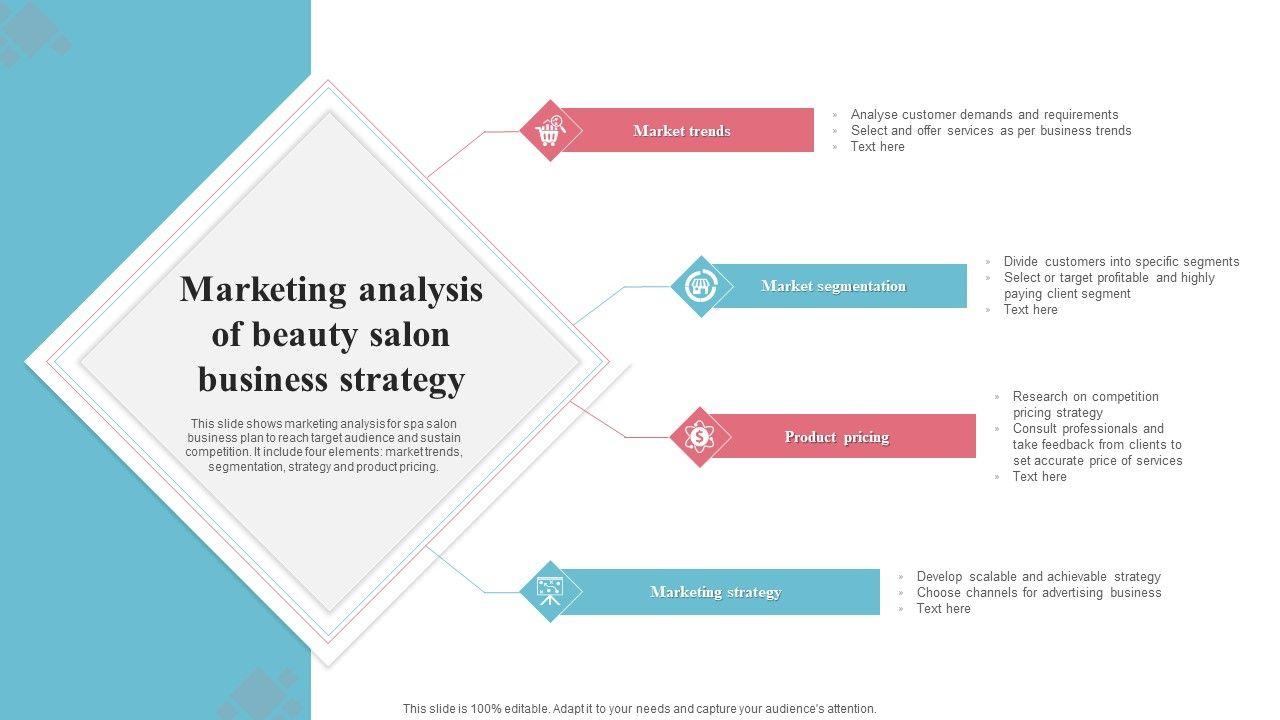 Marketing analysis of beauty salon business strategy

This slide shows marketing analysis for spa salon business plan to reach target audience and sustain competition. It include four elements: market trends, segmentation, strategy and product pricing.

Market trends

» Analyse customer demands and requirements
» Select and offer services as per business trends
» Text here

Market segmentation

» Divide customers into specific segments
» Select or target profitable and highly paying client segment
» Text here

Product pricing

» Research on competition pricing strategy
» Consult professionals and take feedback from clients to set accurate price of services
» Text here

Marketing strategy

» Develop scalable and achievable strategy
» Choose channels for advertising business
» Text here

This slide is 100% editable. Adapt it to your needs and capture your audience's attention.